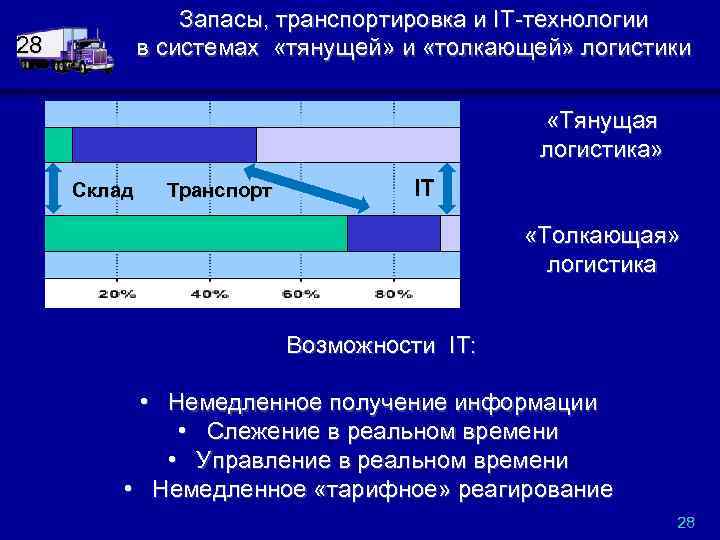 28

Запасы, транспортировка и IT-технологии в системах «тянущей» и «толкающей» логистики

Склад

Транспорт

IT

20%

40%

60%

80%

«Тянущая логистика»

«Толкающая» логистика

Возможности IT:

• Немедленное получение информации
• Слежение в реальном времени
• Управление в реальном времени
• Немедленное «тарифное» реагирование

28